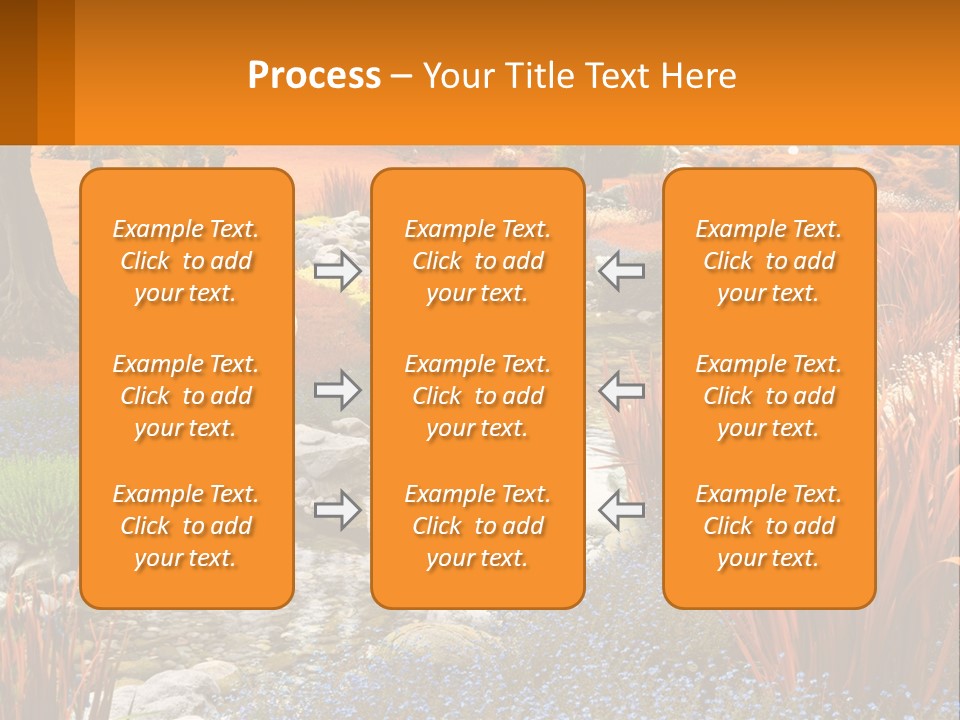 Process – Your Title Text Here

Example Text. Click to add your text.

Example Text. Click to add your text.

Example Text. Click to add your text.

Example Text. Click to add your text.

Example Text. Click to add your text.

Example Text. Click to add your text.

Example Text. Click to add your text.

Example Text. Click to add your text.

Example Text. Click to add your text.